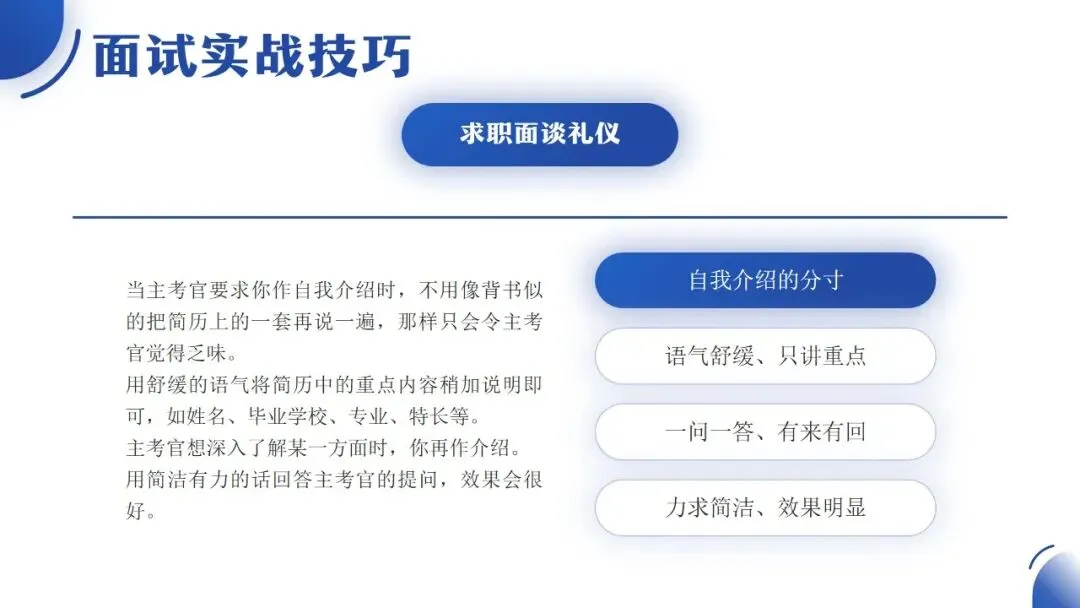 面试实战技巧

求职面谈礼仪

当主考官要求你作自我介绍时，不用像背书似的把简历上的一套再说一遍，那样只会令主考官觉得乏味。
用舒缓的语气将简历中的重点内容稍加说明即可，如姓名、毕业学校、专业、特长等。
主考官想深入了解某一方面时，你再作介绍。
用简洁有力的话回答主考官的提问，效果会很好。

自我介绍的分寸

语气舒缓、只讲重点

一问一答、有来有回

力求简洁、效果明显